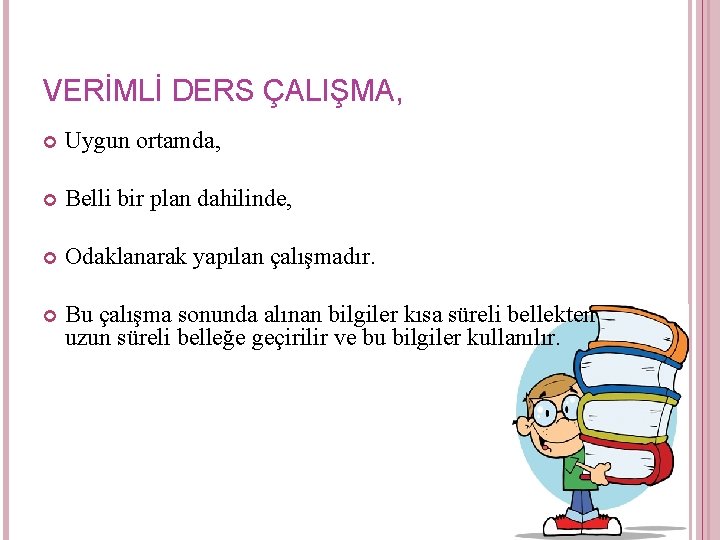 VERİMLİ DERS ÇALIŞMA,

Uygun ortamda,

Belli bir plan dahilinde,

Odaklanarak yapılan çalışmadır.

Bu çalışma sonunda alınan bilgiler kısa süreli bellekten uzun süreli belleğe geçirilir ve bu bilgiler kullanılır.